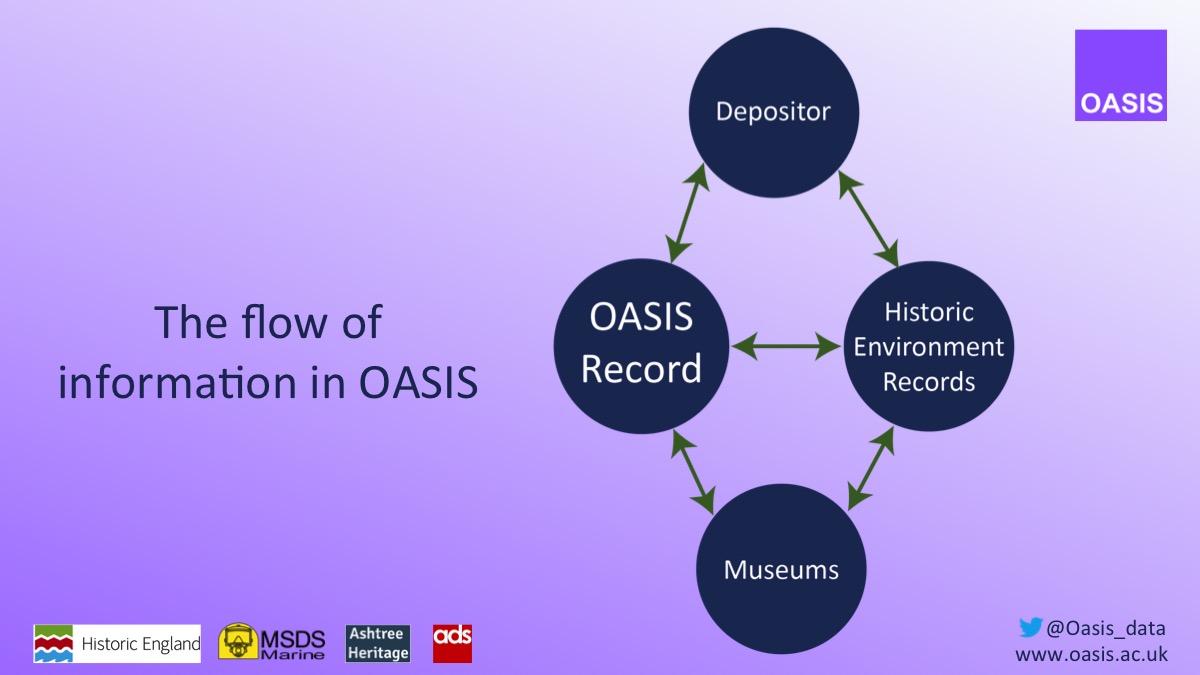 OASIS

The flow of information in OASIS

Depositor

OASIS Record

Historic Environment Records

Museums

Historic England

MSDS Marine

Ashtree Heritage

ads

@Oasis_data
www.oasis.ac.uk